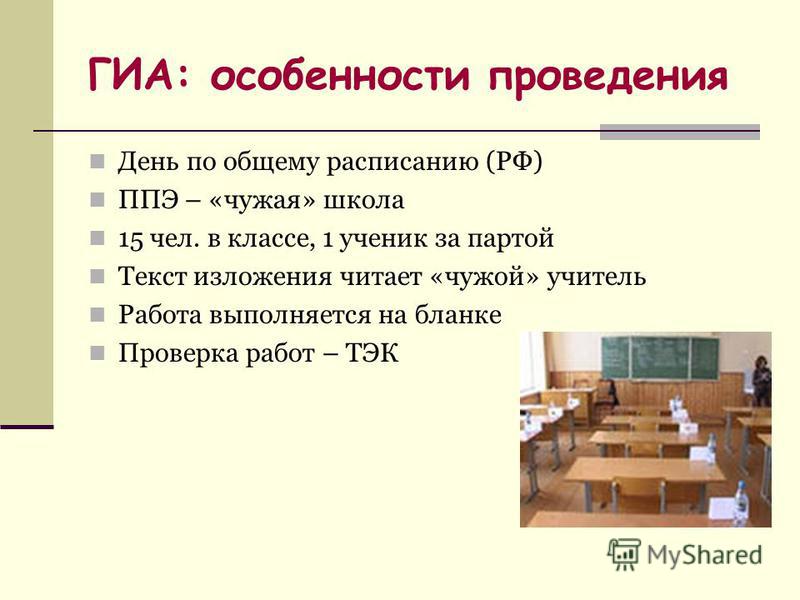 ГИА: особенности проведения

День по общему расписанию (РФ)
ППЭ – «чужая» школа
15 чел. в классе, 1 ученик за партой
Текст изложения читает «чужой» учитель
Работа выполняется на бланке
Проверка работ – ТЭК

MyShared